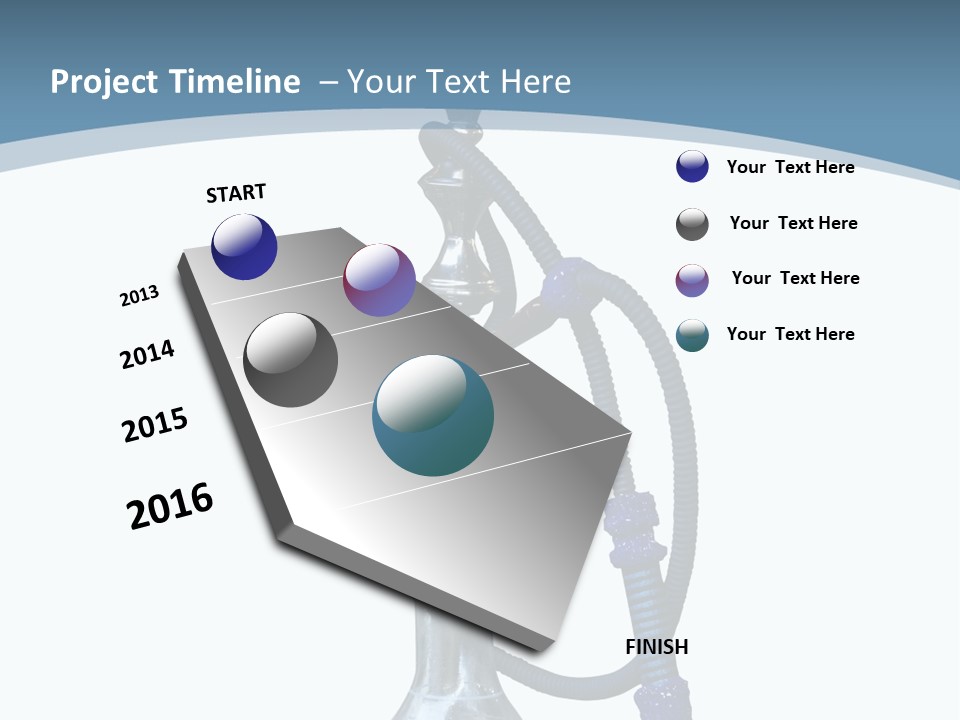 Project Timeline – Your Text Here

START

2013

2014

2015

2016

FINISH

Your Text Here

Your Text Here

Your Text Here

Your Text Here